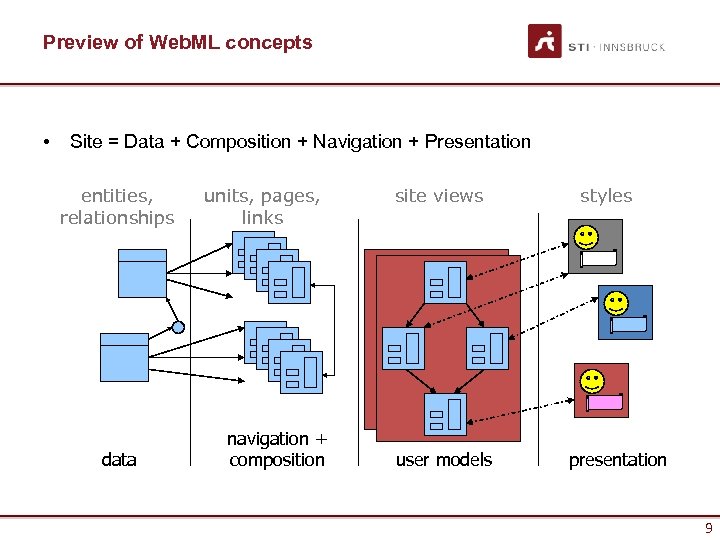 Preview of WebML concepts

STI · INNSBRUCK

• Site = Data + Composition + Navigation + Presentation

entities, relationships

units, pages, links

site views

styles

data

navigation + composition

user models

presentation

9